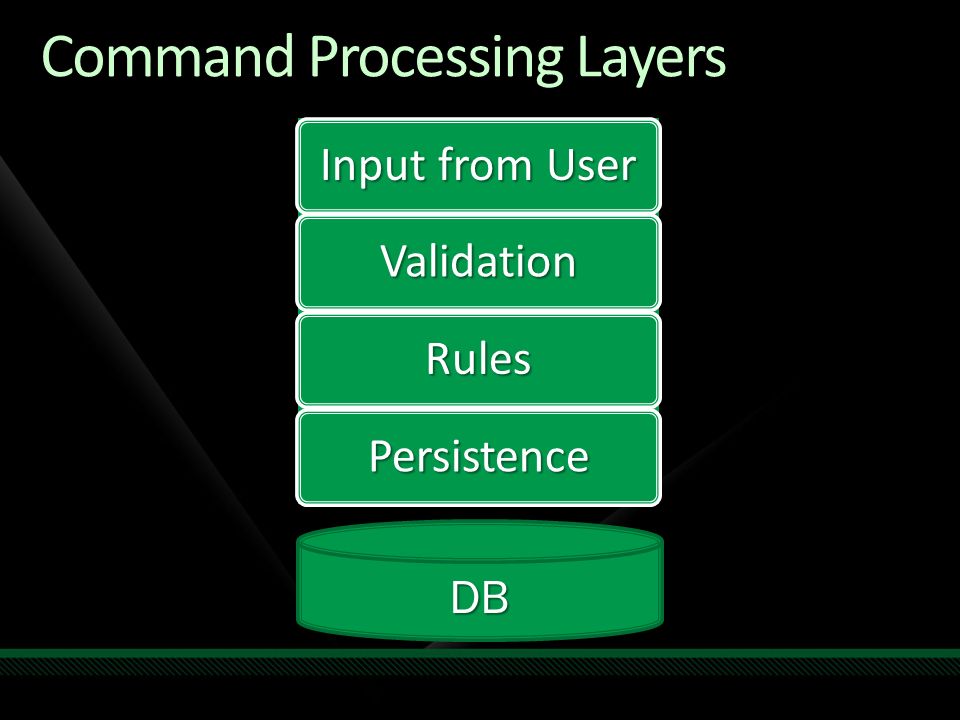 Command Processing Layers

Input from User

Validation

Rules

Persistence

DB